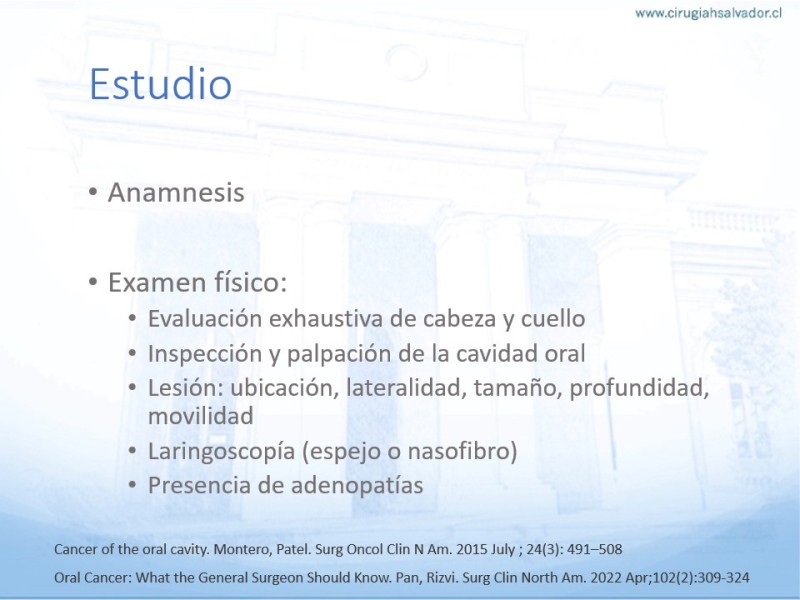 www.cirugiahsalvador.cl

Estudio

• Anamnesis

• Examen físico:
• Evaluación exhaustiva de cabeza y cuello
• Inspección y palpación de la cavidad oral
• Lesión: ubicación, lateralidad, tamaño, profundidad, movilidad
• Laringoscopía (espejo o nasofibro)
• Presencia de adenopatías

Cancer of the oral cavity. Montero, Patel. Surg Oncol Clin N Am. 2015 July ; 24(3): 491–508

Oral Cancer: What the General Surgeon Should Know. Pan, Rizvi. Surg Clin North Am. 2022 Apr;102(2):309-324